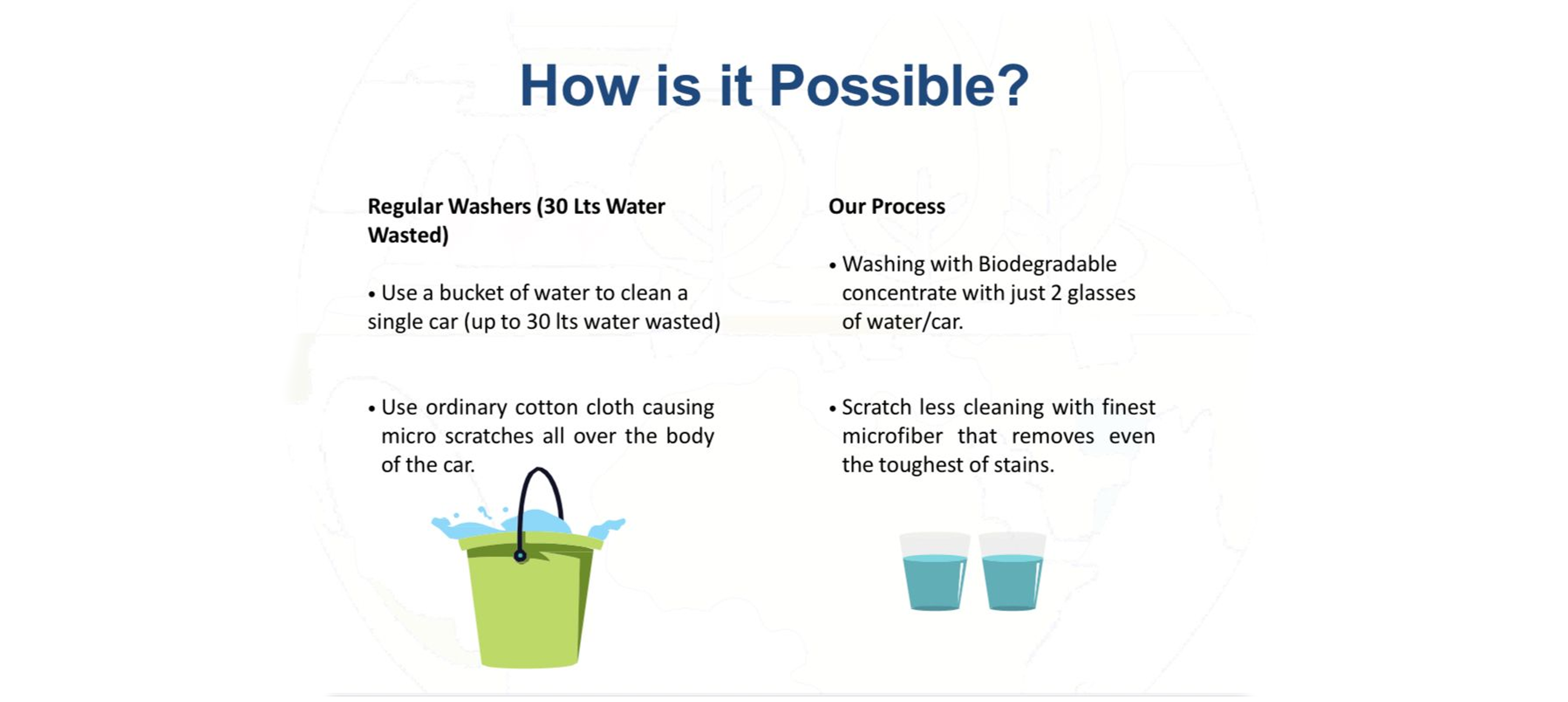 How is it Possible?

Regular Washers (30 Lts Water Wasted)

• Use a bucket of water to clean a single car (up to 30 lts water wasted)

• Use ordinary cotton cloth causing micro scratches all over the body of the car.

Our Process

• Washing with Biodegradable concentrate with just 2 glasses of water/car.

• Scratch less cleaning with finest microfiber that removes even the toughest of stains.